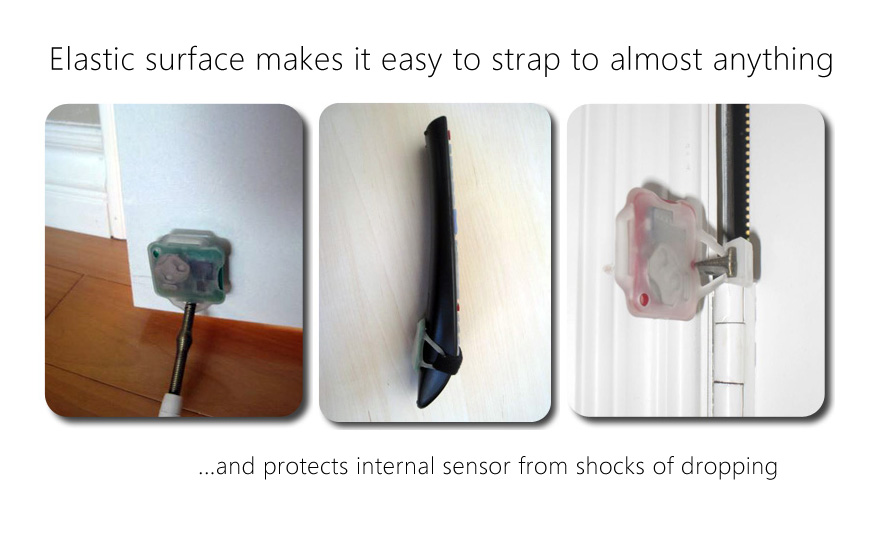 Elastic surface makes it easy to strap to almost anything

...and protects internal sensor from shocks of dropping